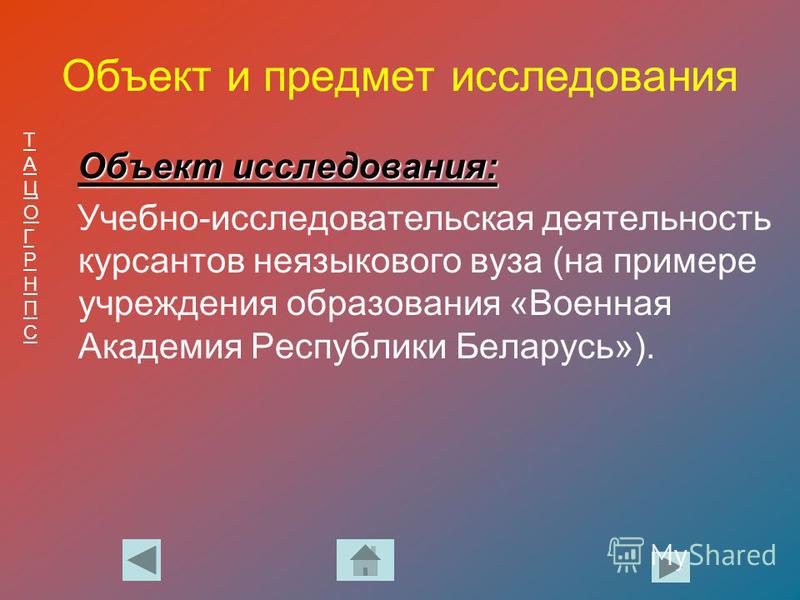 Объект и предмет исследования

Т
А
Ц
О
Г
Р
Н
П
С

Объект исследования:

Учебно-исследовательская деятельность курсантов неязыкового вуза (на примере учреждения образования «Военная Академия Республики Беларусь»).

MyShared